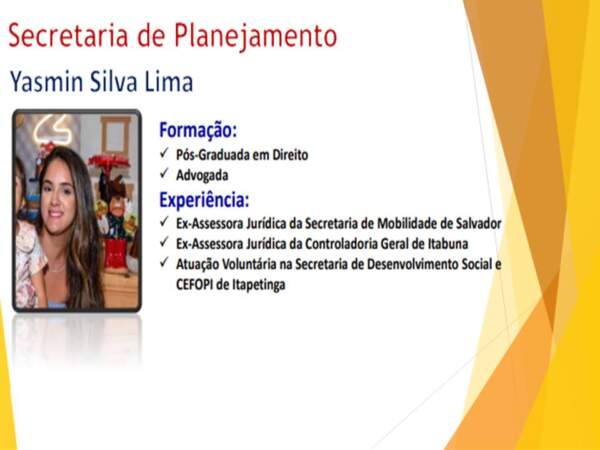 Secretaria de Planejamento

Yasmin Silva Lima

Formação:
✓ Pós-Graduada em Direito
✓ Advogada

Experiência:
✓ Ex-Assessora Jurídica da Secretaria de Mobilidade de Salvador
✓ Ex-Assessora Jurídica da Controladoria Geral de Itabuna
✓ Atuação Voluntária na Secretaria de Desenvolvimento Social e CEFOPI de Itapetinga